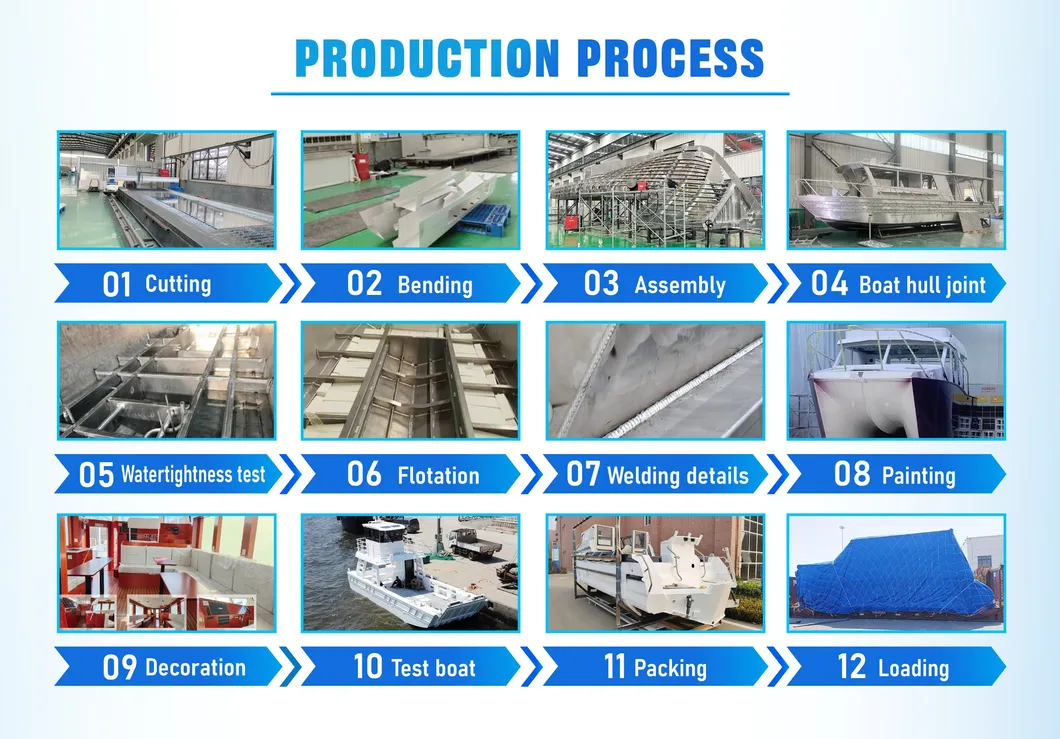 PRODUCTION PROCESS

01 Cutting
02 Bending
03 Assembly
04 Boat hull joint
05 Watertightness test
06 Flotation
07 Welding details
08 Painting
09 Decoration
10 Test boat
11 Packing
12 Loading